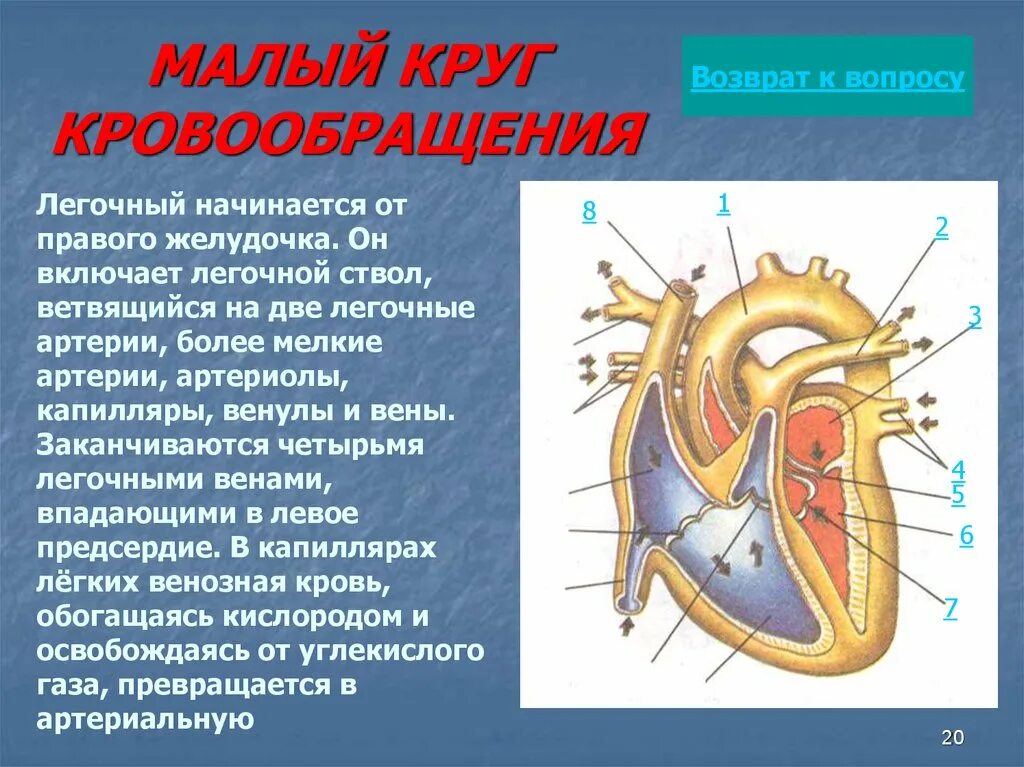 МАЛЫЙ КРУГ КРОВООБРАЩЕНИЯ

Возврат к вопросу

Легочный начинается от правого желудочка. Он включает легочной ствол, ветвящийся на две легочные артерии, более мелкие артерии, артериолы, капилляры, венулы и вены. Заканчиваются четырьмя легочными венами, впадающими в левое предсердие. В капиллярах лёгких венозная кровь, обогащаясь кислородом и освобождаясь от углекислого газа, превращается в артериальную

8
1
2
3
4
5
6
7

20